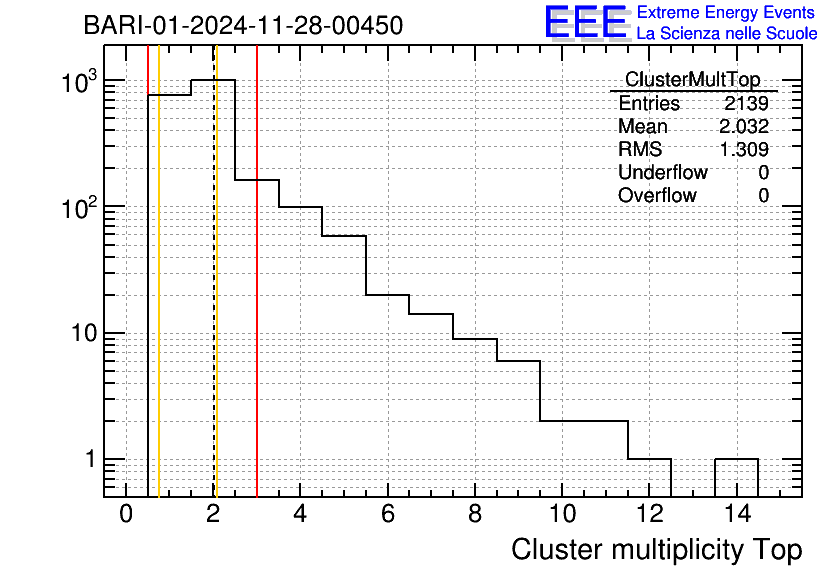 BARI-01-2024-11-28-00450

EEE Extreme Energy Events
La Scienza nelle Scuole

| ClusterMultTop | |
|---|---|
| Entries | 2139 |
| Mean | 2.032 |
| RMS | 1.309 |
| Underflow | 0 |
| Overflow | 0 |

$10^3$
$10^2$
10
1

0 2 4 6 8 10 12 14

Cluster multiplicity Top